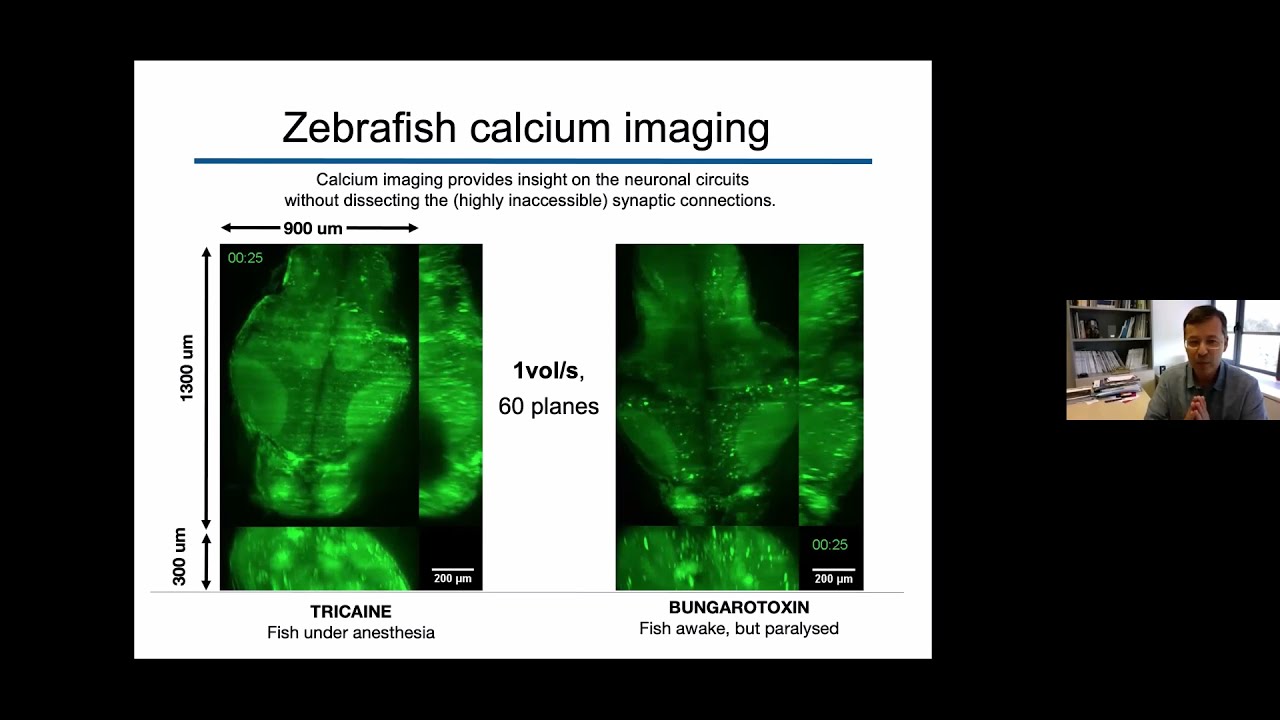 Zebrafish calcium imaging

Calcium imaging provides insight on the neuronal circuits without dissecting the (highly inaccessible) synaptic connections.

900 um

1300 um

300 um

00:25

200 μm

1vol/s, 60 planes

00:25

200 μm

TRICAINE
Fish under anesthesia

BUNGAROTOXIN
Fish awake, but paralysed